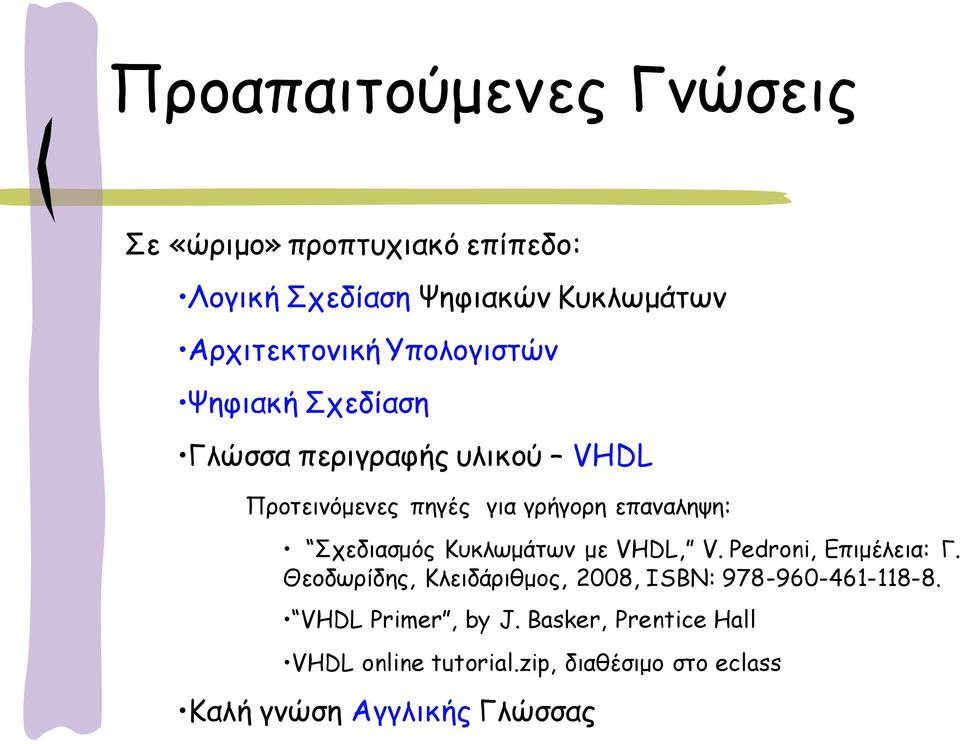 Προαπαιτούμενες Γνώσεις

Σε «ώριμο» προπτυχιακό επίπεδο:

•Λογική Σχεδίαση Ψηφιακών Κυκλωμάτων

•Αρχιτεκτονική Υπολογιστών

•Ψηφιακή Σχεδίαση

•Γλώσσα περιγραφής υλικού – VHDL

Προτεινόμενες πηγές για γρήγορη επαναληψη:

• “Σχεδιασμός Κυκλωμάτων με VHDL,” V. Pedroni, Επιμέλεια: Γ. Θεοδωρίδης, Κλειδάριθμος, 2008, ISBN: 978-960-461-118-8.

•“VHDL Primer”, by J. Basker, Prentice Hall

•VHDL online tutorial.zip, διαθέσιμο στο eclass

•Καλή γνώση Αγγλικής Γλώσσας